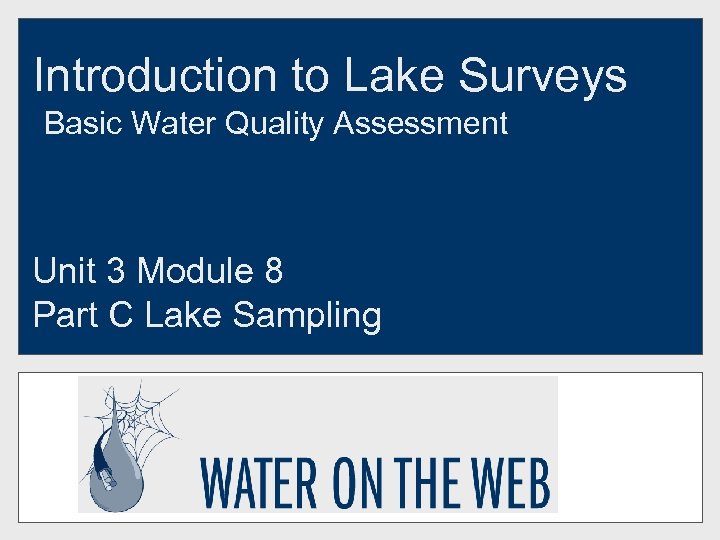 Introduction to Lake Surveys
Basic Water Quality Assessment

Unit 3 Module 8
Part C Lake Sampling

WATER ON THE WEB